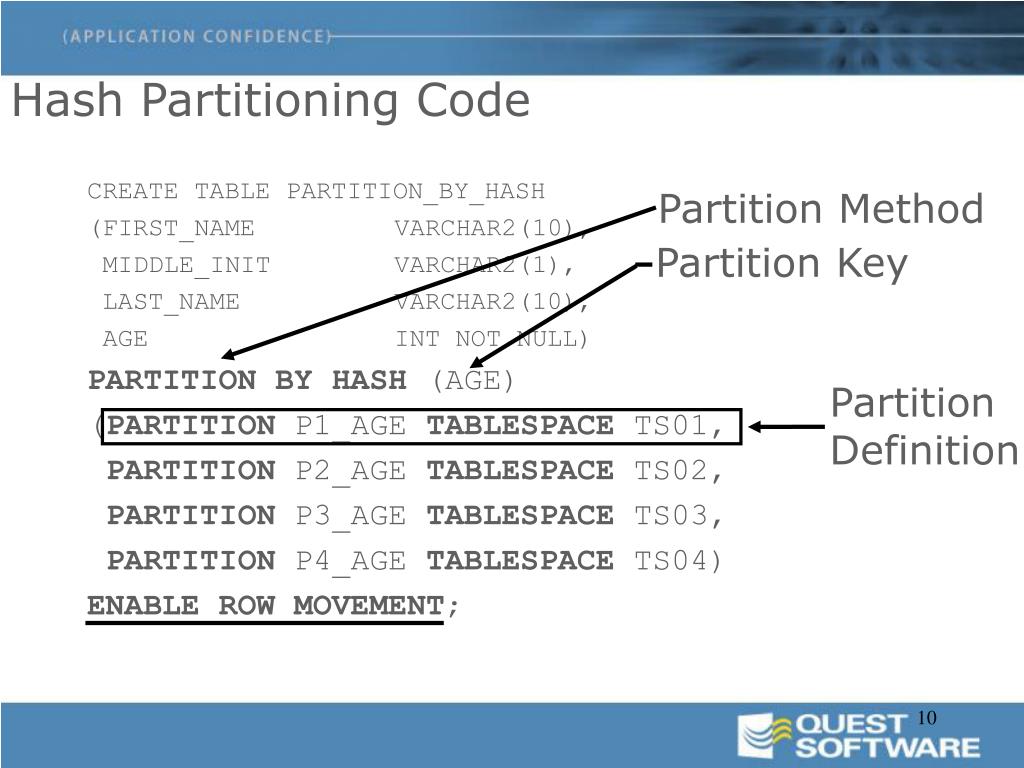 (APPLICATION CONFIDENCE)

Hash Partitioning Code

CREATE TABLE PARTITION_BY_HASH
(FIRST_NAME VARCHAR2(10),
MIDDLE_INIT VARCHAR2(1),
LAST_NAME VARCHAR2(10),
AGE INT NOT NULL)
PARTITION BY HASH (AGE)
(PARTITION P1_AGE TABLESPACE TS01,
PARTITION P2_AGE TABLESPACE TS02,
PARTITION P3_AGE TABLESPACE TS03,
PARTITION P4_AGE TABLESPACE TS04)
ENABLE ROW MOVEMENT;

Partition Method

Partition Key

Partition Definition

10

QUEST SOFTWARE